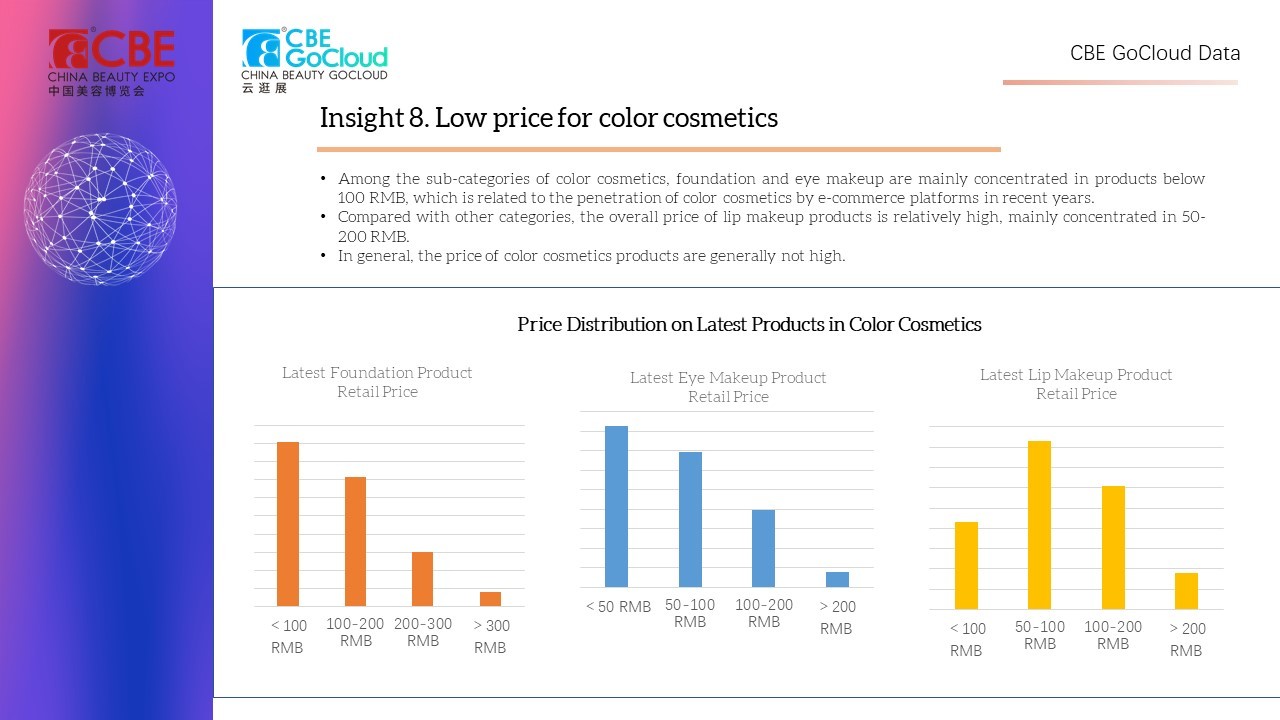 CBE
CHINA BEAUTY EXPO
中国美容博览会

CBE GoCloud
CHINA BEAUTY GOCLOUD
云逛展

CBE GoCloud Data

Insight 8. Low price for color cosmetics

• Among the sub-categories of color cosmetics, foundation and eye makeup are mainly concentrated in products below 100 RMB, which is related to the penetration of color cosmetics by e-commerce platforms in recent years.
• Compared with other categories, the overall price of lip makeup products is relatively high, mainly concentrated in 50-200 RMB.
• In general, the price of color cosmetics products are generally not high.

Price Distribution on Latest Products in Color Cosmetics

Latest Foundation Product Retail Price

< 100 RMB
100-200 RMB
200-300 RMB
> 300 RMB

Latest Eye Makeup Product Retail Price

< 50 RMB
50-100 RMB
100-200 RMB
> 200 RMB

Latest Lip Makeup Product Retail Price

< 100 RMB
50-100 RMB
100-200 RMB
> 200 RMB